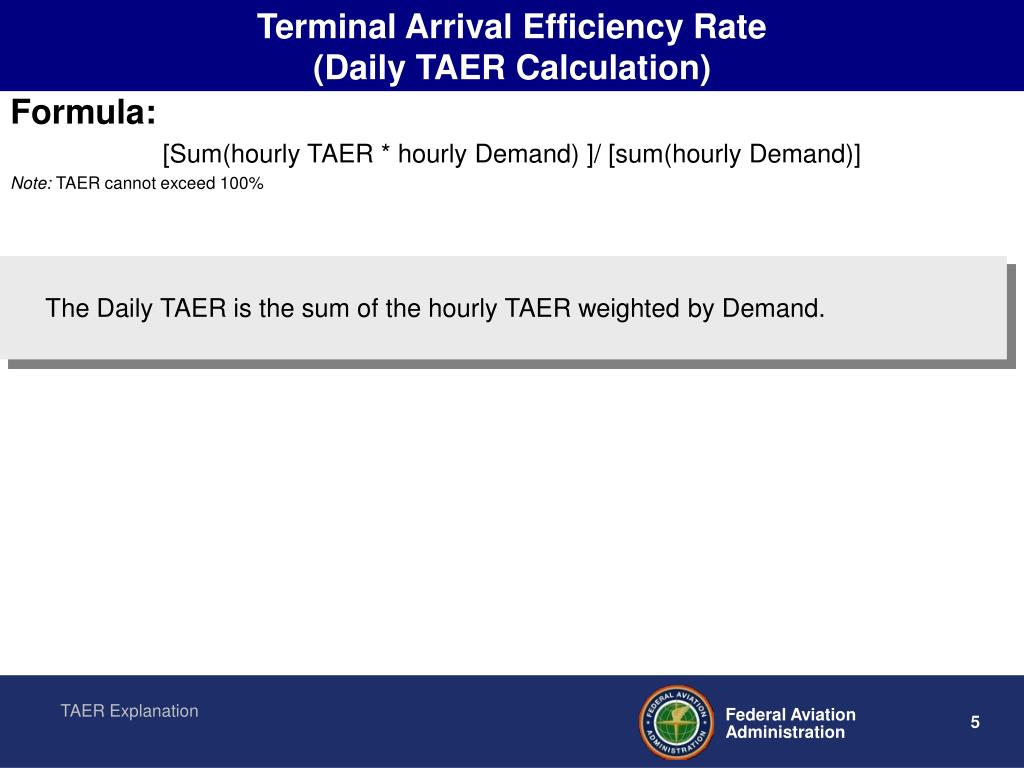 Terminal Arrival Efficiency Rate
(Daily TAER Calculation)

Formula:

[Sum(hourly TAER * hourly Demand) ]/ [sum(hourly Demand)]

Note: TAER cannot exceed 100%

The Daily TAER is the sum of the hourly TAER weighted by Demand.

TAER Explanation

FEDERAL AVIATION ADMINISTRATION

Federal Aviation Administration

5